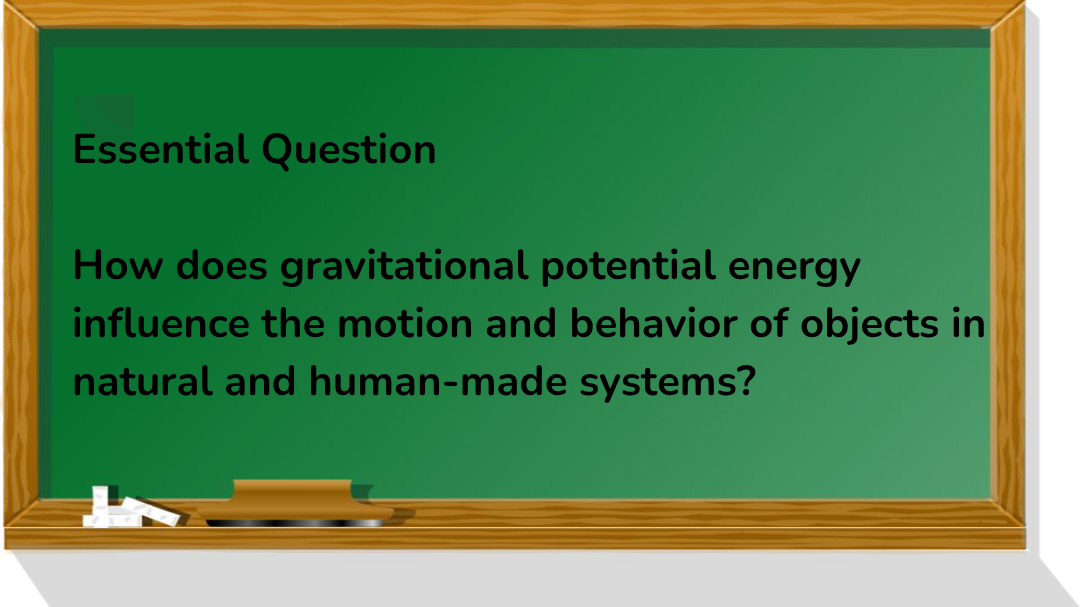 Essential Question

How does gravitational potential energy influence the motion and behavior of objects in natural and human-made systems?